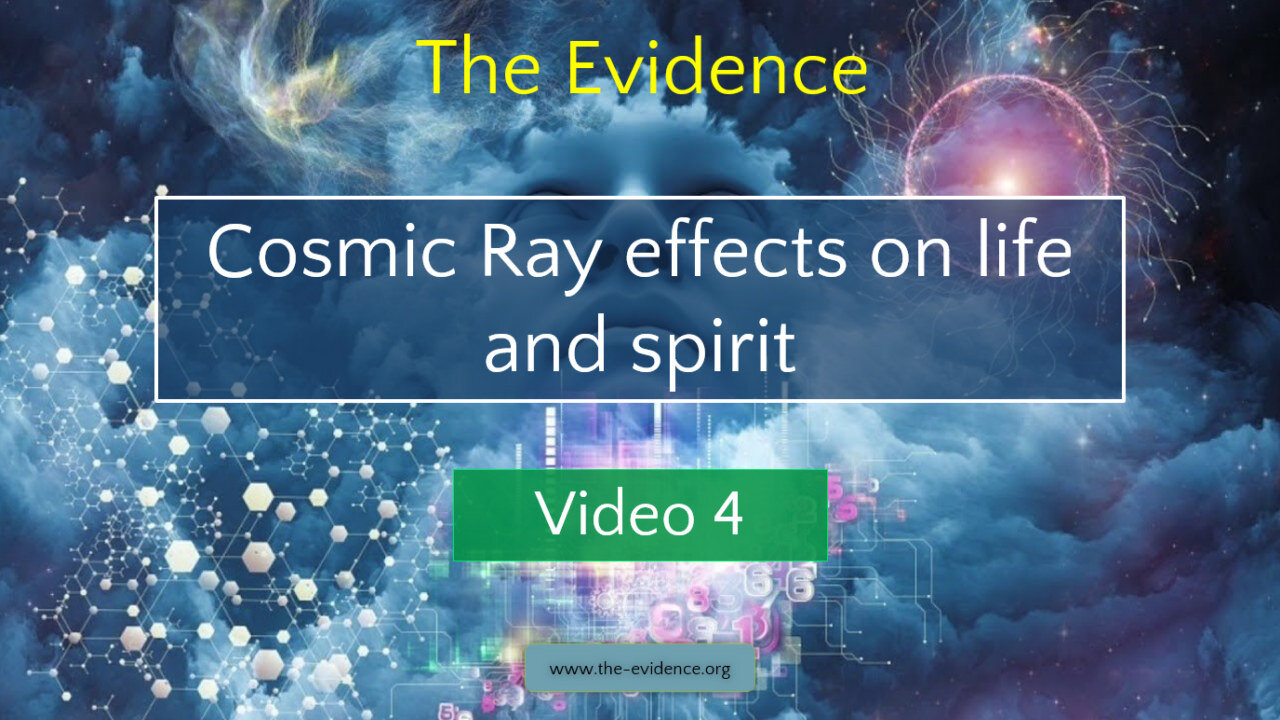 The Evidence

Cosmic Ray effects on life and spirit

Video 4

www.the-evidence.org